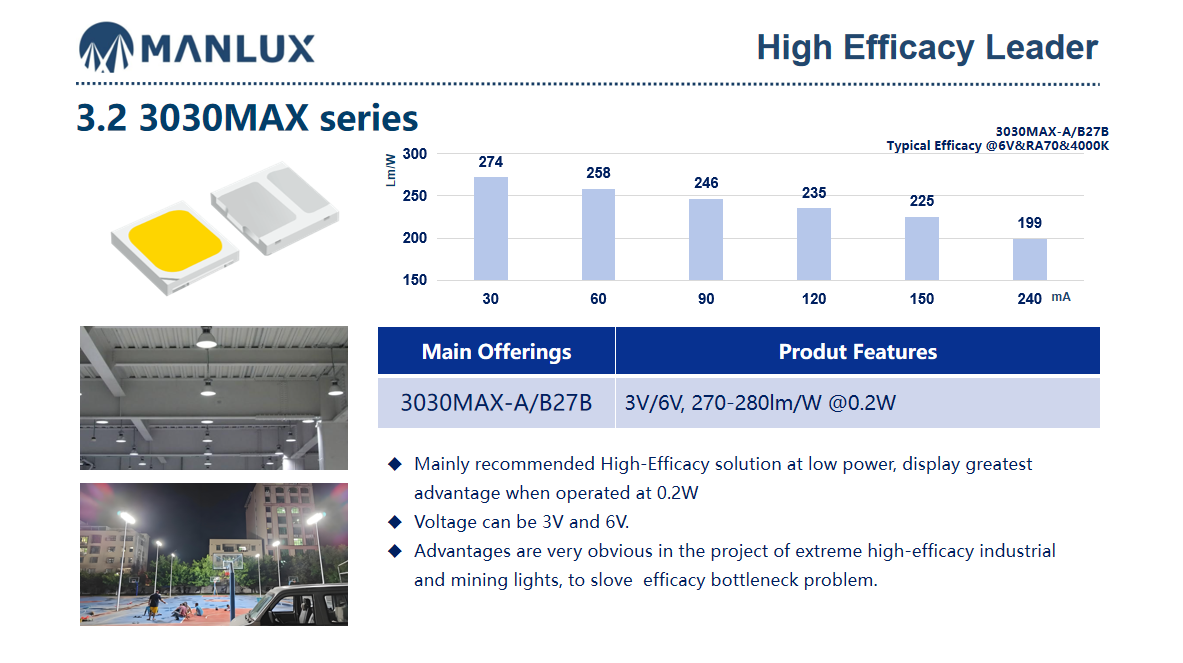 MANLUX

High Efficacy Leader

3.2 3030MAX series

3030MAX-A/B27B
Typical Efficacy @6V&RA70&4000K

Lm/W

300
250
200
150

274
258
246
235
225
199

30
60
90
120
150
240 mA

| Main Offerings | Produt Features |
|---|---|
| 3030MAX-A/B27B | 3V/6V, 270-280lm/W @0.2W |

◆ Mainly recommended High-Efficacy solution at low power, display greatest advantage when operated at 0.2W

◆ Voltage can be 3V and 6V.

◆ Advantages are very obvious in the project of extreme high-efficacy industrial and mining lights, to slove efficacy bottleneck problem.